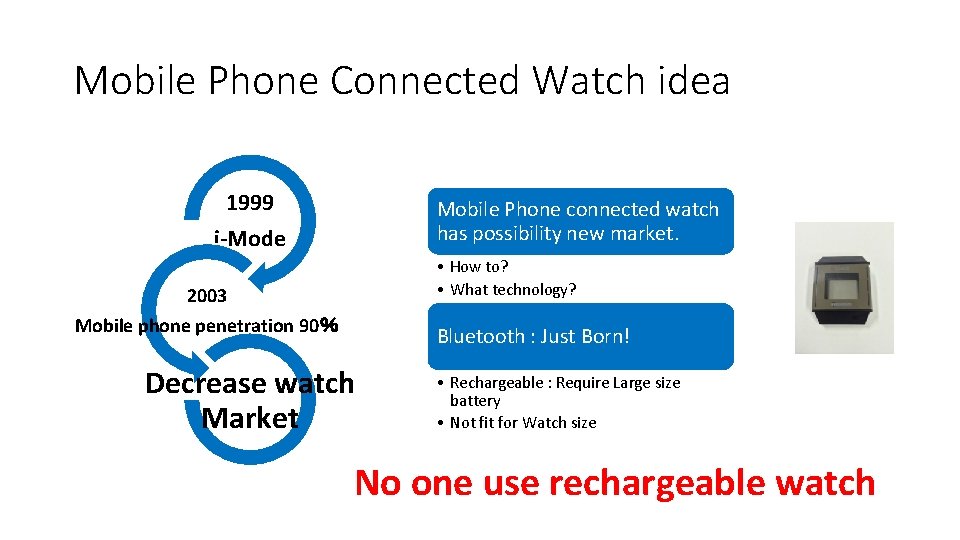 Mobile Phone Connected Watch idea

1999
i-Mode

2003
Mobile phone penetration 90%

Decrease watch Market

Mobile Phone connected watch has possibility new market.

• How to?
• What technology?

Bluetooth : Just Born!

• Rechargeable : Require Large size battery
• Not fit for Watch size

No one use rechargeable watch